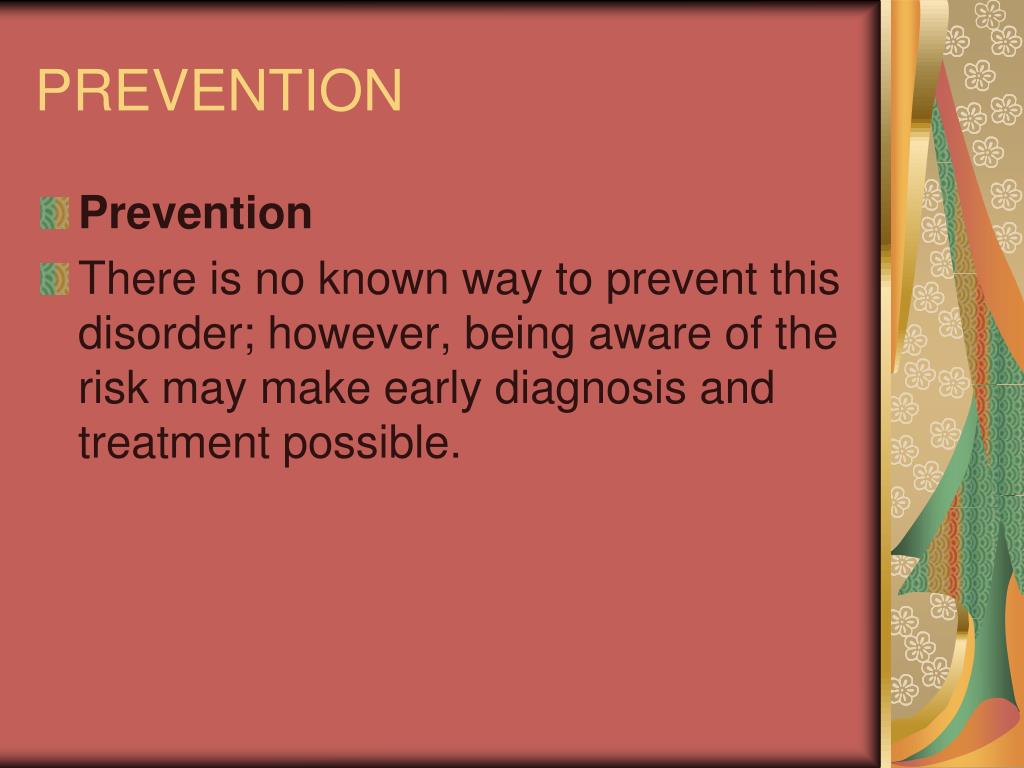 PREVENTION

Prevention

There is no known way to prevent this disorder; however, being aware of the risk may make early diagnosis and treatment possible.